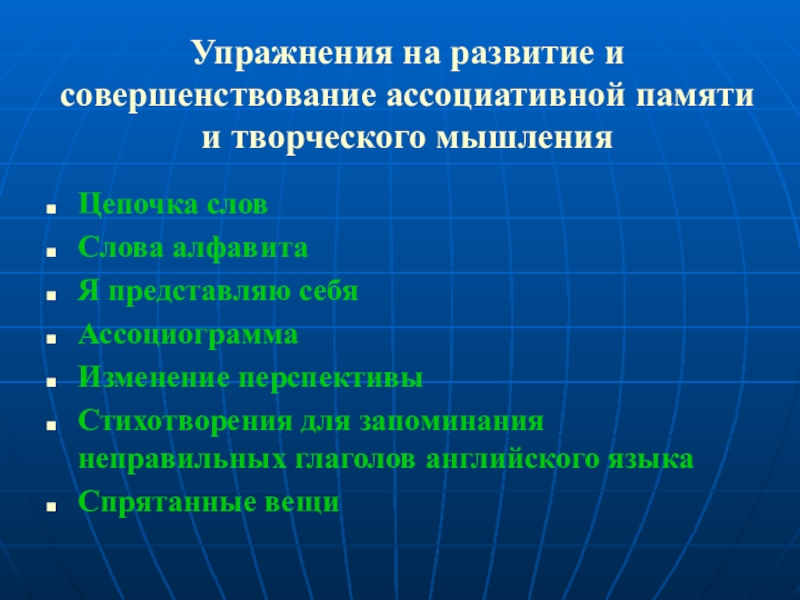 Упражнения на развитие и совершенствование ассоциативной памяти и творческого мышления

- Цепочка слов
- Слова алфавита
- Я представляю себя
- Ассоциограмма
- Изменение перспективы
- Стихотворения для запоминания неправильных глаголов английского языка
- Спрятанные вещи